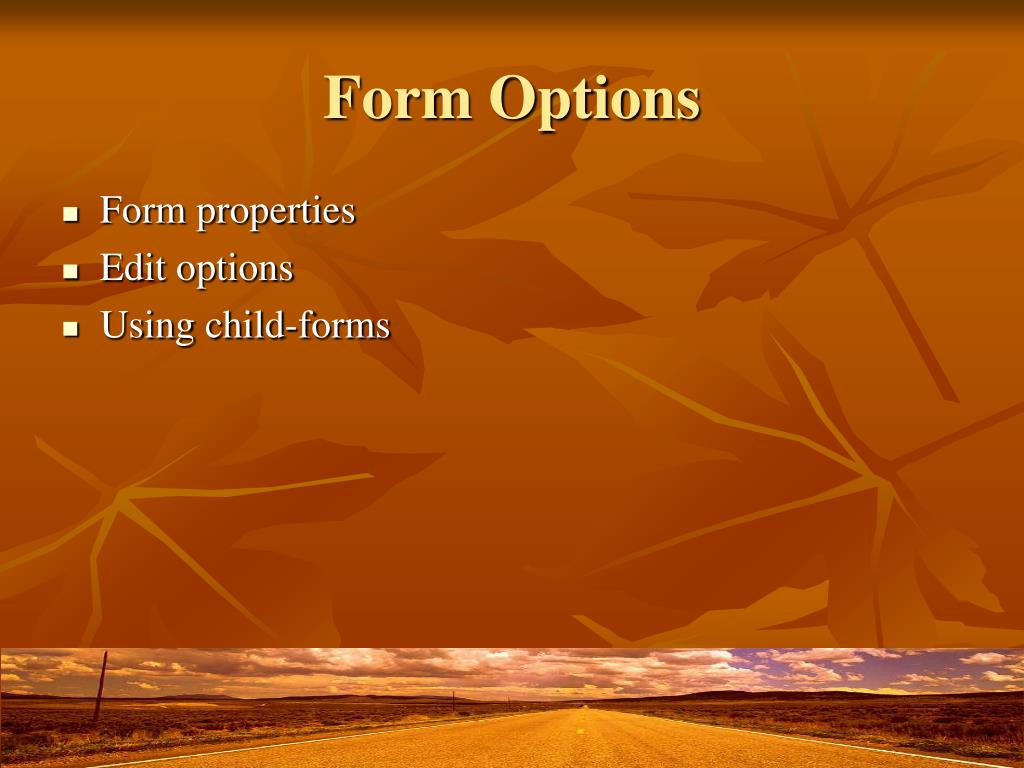 Form Options

- Form properties
- Edit options
- Using child-forms